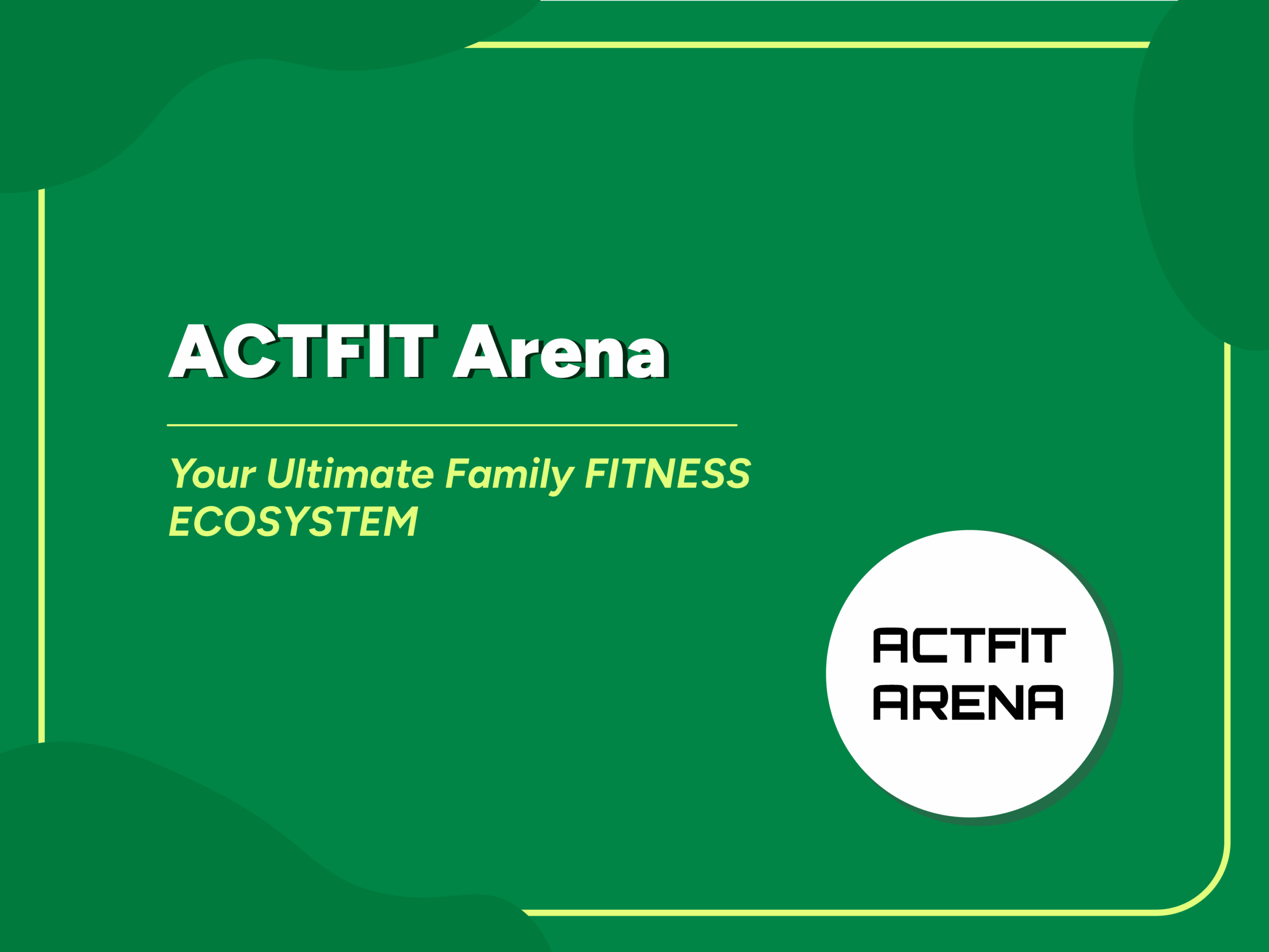 ACTFIT Arena

Your Ultimate Family FITNESS ECOSYSTEM

ACTFIT ARENA